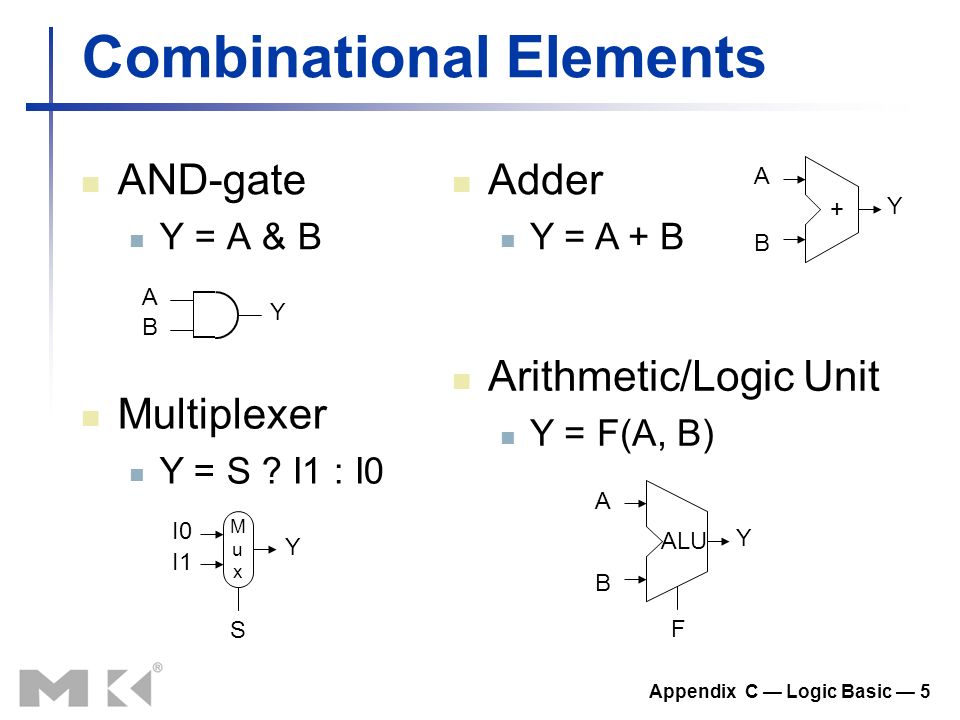 Combinational Elements

AND-gate
Y = A & B

A
B
Y

Multiplexer
Y = S ? I1 : I0

I0
I1
M
u
x
Y
S

Adder
Y = A + B

A
B
+
Y

Arithmetic/Logic Unit
Y = F(A, B)

A
B
ALU
Y
F

MK ®

Appendix C — Logic Basic — 5